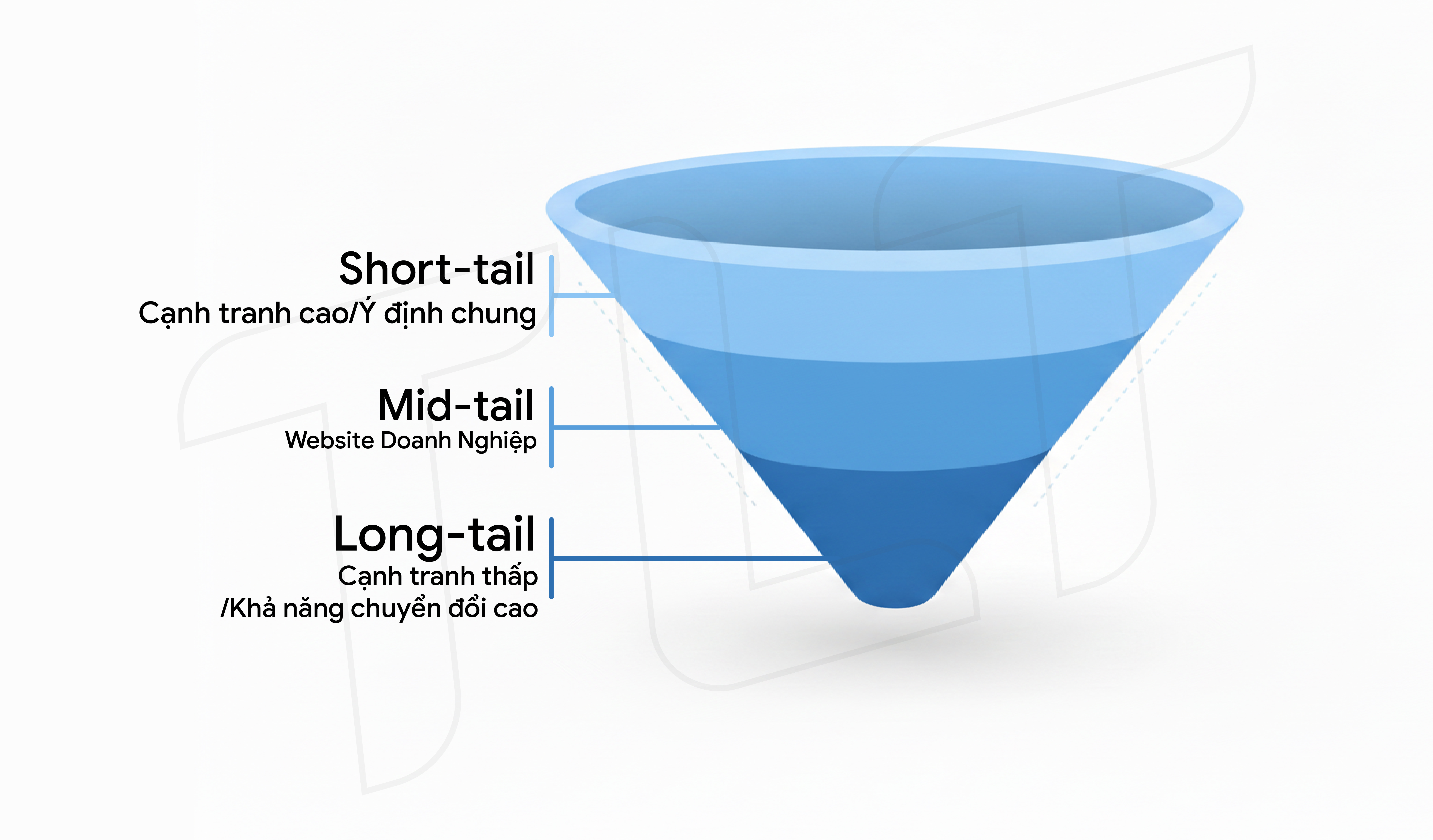 Short-tail
Cạnh tranh cao/Ý định chung

Mid-tail
Website Doanh Nghiệp

Long-tail
Cạnh tranh thấp
/Khả năng chuyển đổi cao